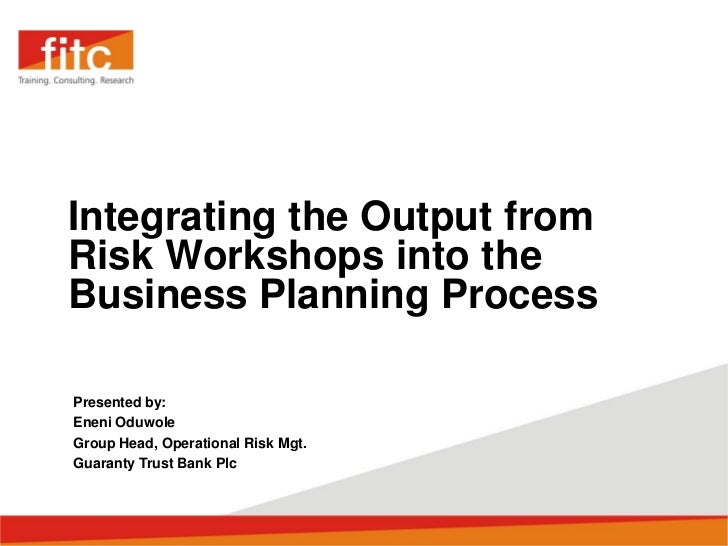 fitc
Training. Consulting. Research

Integrating the Output from Risk Workshops into the Business Planning Process

Presented by:
Eneni Oduwole
Group Head, Operational Risk Mgt.
Guaranty Trust Bank Plc